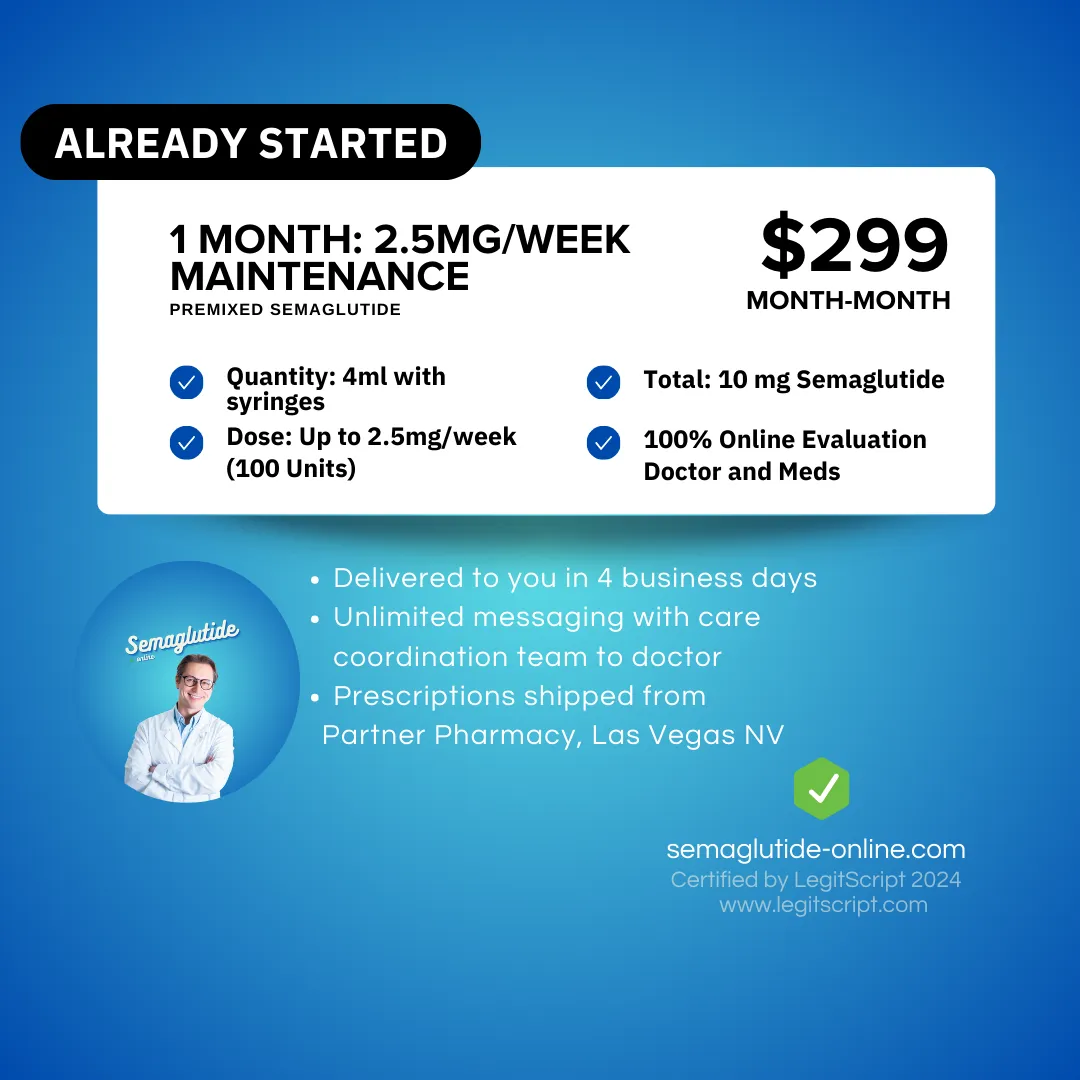 ALREADY STARTED

1 MONTH: 2.5MG/WEEK MAINTENANCE
PREMIXED SEMAGLUTIDE

$299
MONTH-MONTH

Quantity: 4ml with syringes
Dose: Up to 2.5mg/week (100 Units)
Total: 10 mg Semaglutide
100% Online Evaluation Doctor and Meds

Semaglutide
online

• Delivered to you in 4 business days
• Unlimited messaging with care coordination team to doctor
• Prescriptions shipped from Partner Pharmacy, Las Vegas NV

semaglutide-online.com
Certified by LegitScript 2024
www.legitscript.com